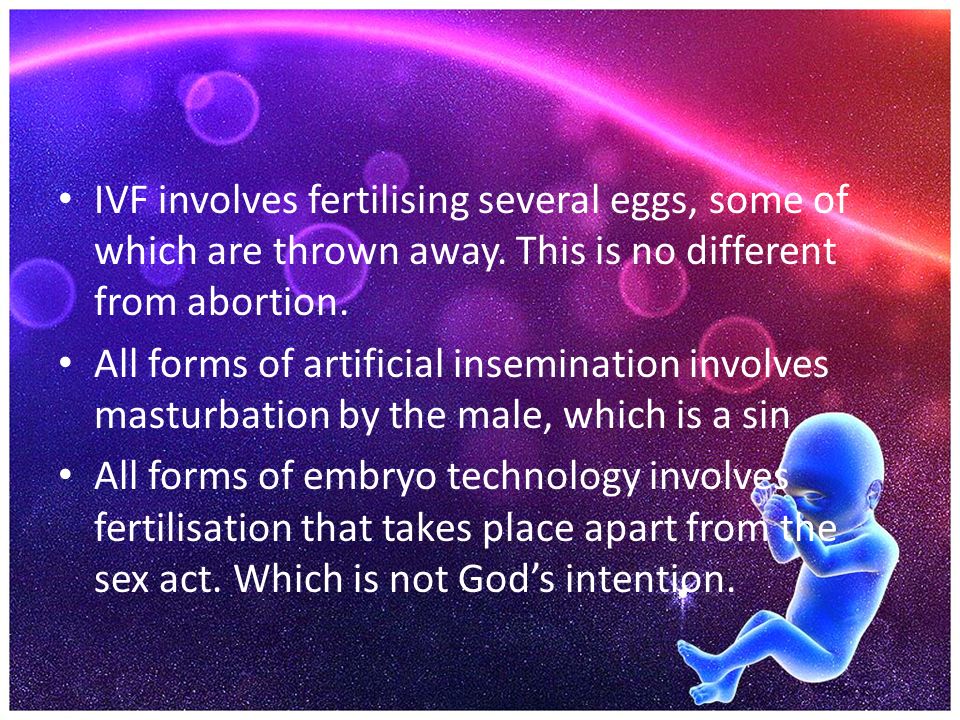 • IVF involves fertilising several eggs, some of which are thrown away. This is no different from abortion.

• All forms of artificial insemination involves masturbation by the male, which is a sin

• All forms of embryo technology involves fertilisation that takes place apart from the sex act. Which is not God's intention.